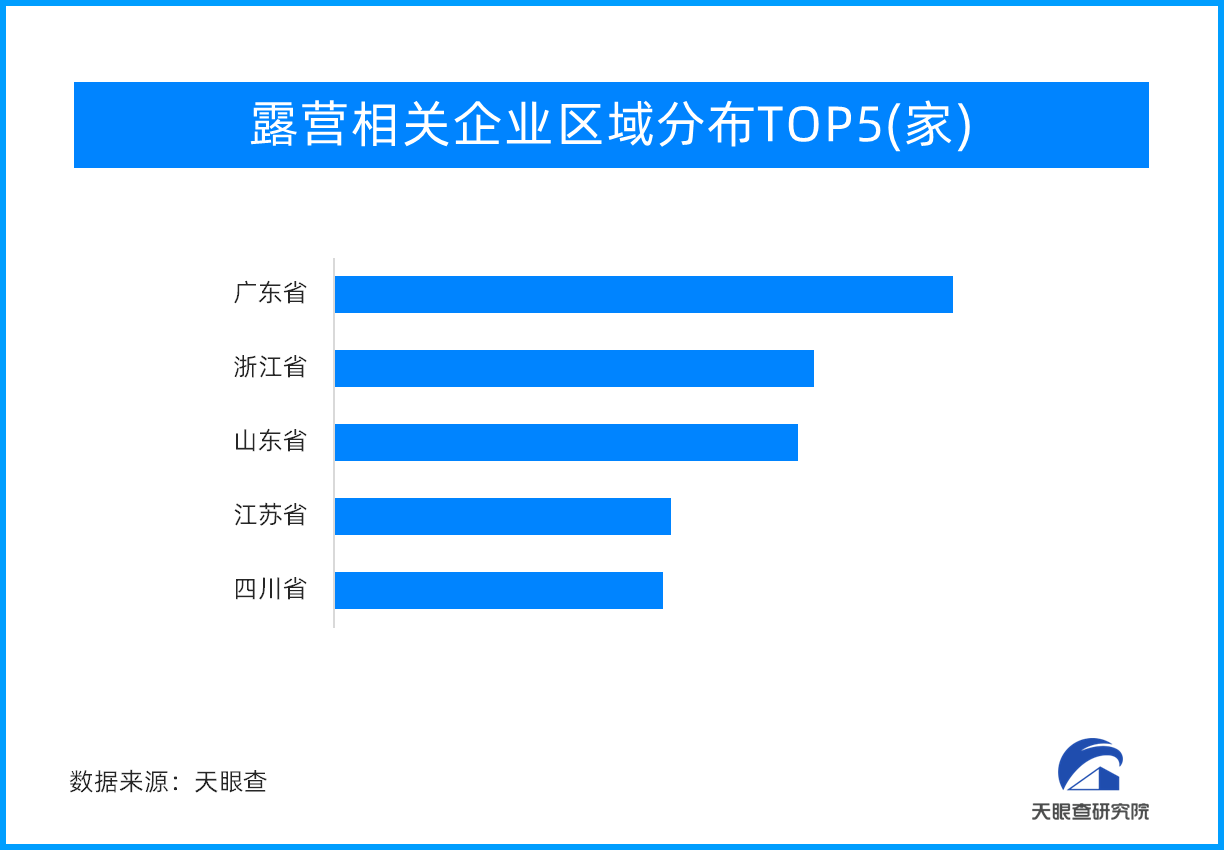 露营相关企业区域分布TOP5(家)

广东省
浙江省
山东省
江苏省
四川省

数据来源：天眼查

天眼查研究院